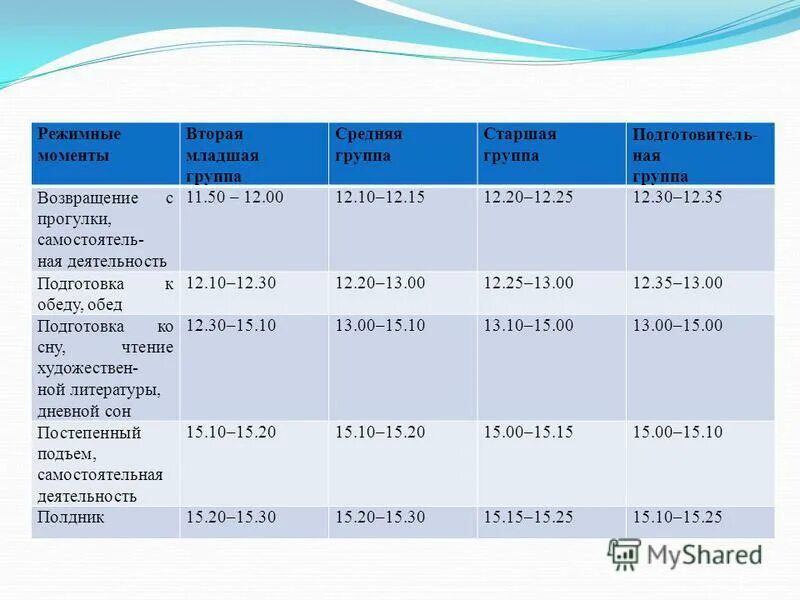 | Режимные моменты | Вторая младшая группа | Средняя группа | Старшая группа | Подготовительная группа |
|---|---|---|---|---|
| Возвращение с прогулки, самостоятельная деятельность | 11.50 – 12.00 | 12.10–12.15 | 12.20–12.25 | 12.30–12.35 |
| Подготовка к обеду, обед | 12.10–12.30 | 12.20–13.00 | 12.25–13.00 | 12.35–13.00 |
| Подготовка ко сну, чтение художественной литературы, дневной сон | 12.30–15.10 | 13.00–15.10 | 13.10–15.00 | 13.00–15.00 |
| Постепенный подъем, самостоятельная деятельность | 15.10–15.20 | 15.10–15.20 | 15.00–15.15 | 15.00–15.10 |
| Полдник | 15.20–15.30 | 15.20–15.30 | 15.15–15.25 | 15.10–15.25 |

MyShared